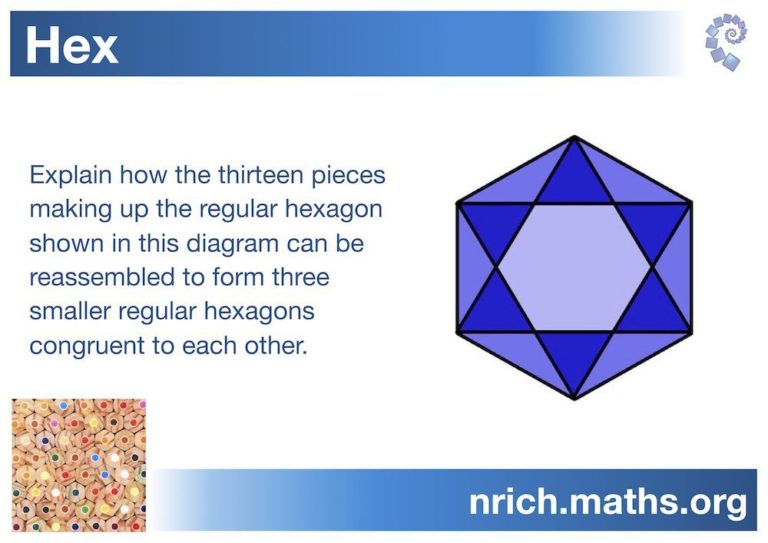 Hex

Explain how the thirteen pieces making up the regular hexagon shown in this diagram can be reassembled to form three smaller regular hexagons congruent to each other.

nrich.maths.org